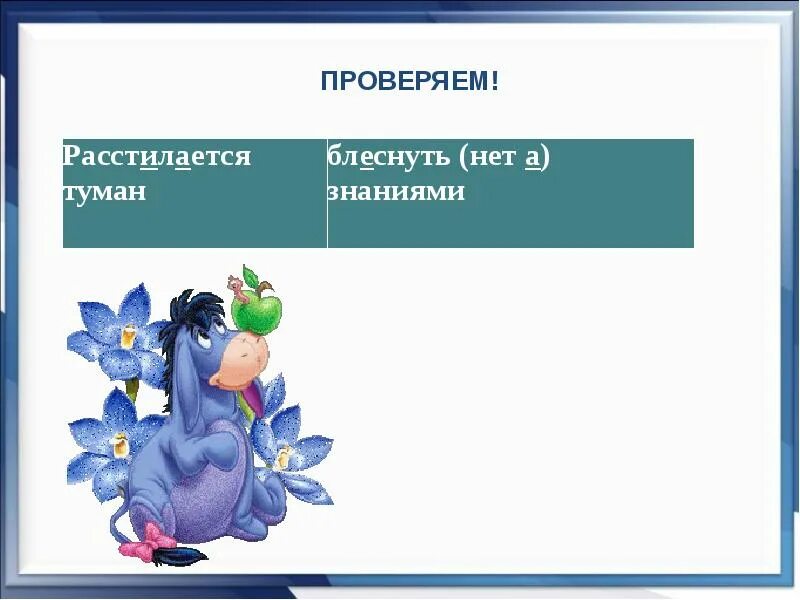 ПРОВЕРЯЕМ!

| Расстилается туман | блеснуть (нет а) знаниями |
|---|---|